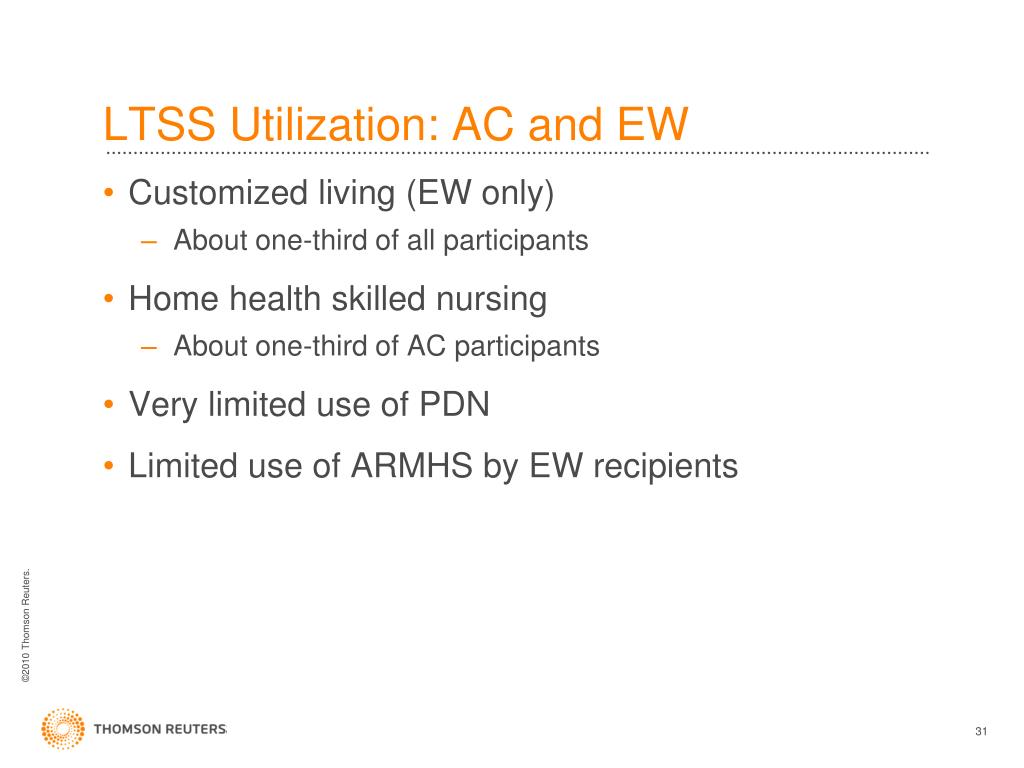 LTSS Utilization: AC and EW

• Customized living (EW only)
– About one-third of all participants

• Home health skilled nursing
– About one-third of AC participants

• Very limited use of PDN

• Limited use of ARMHS by EW recipients

©2010 Thomson Reuters.

THOMSON REUTERS

31